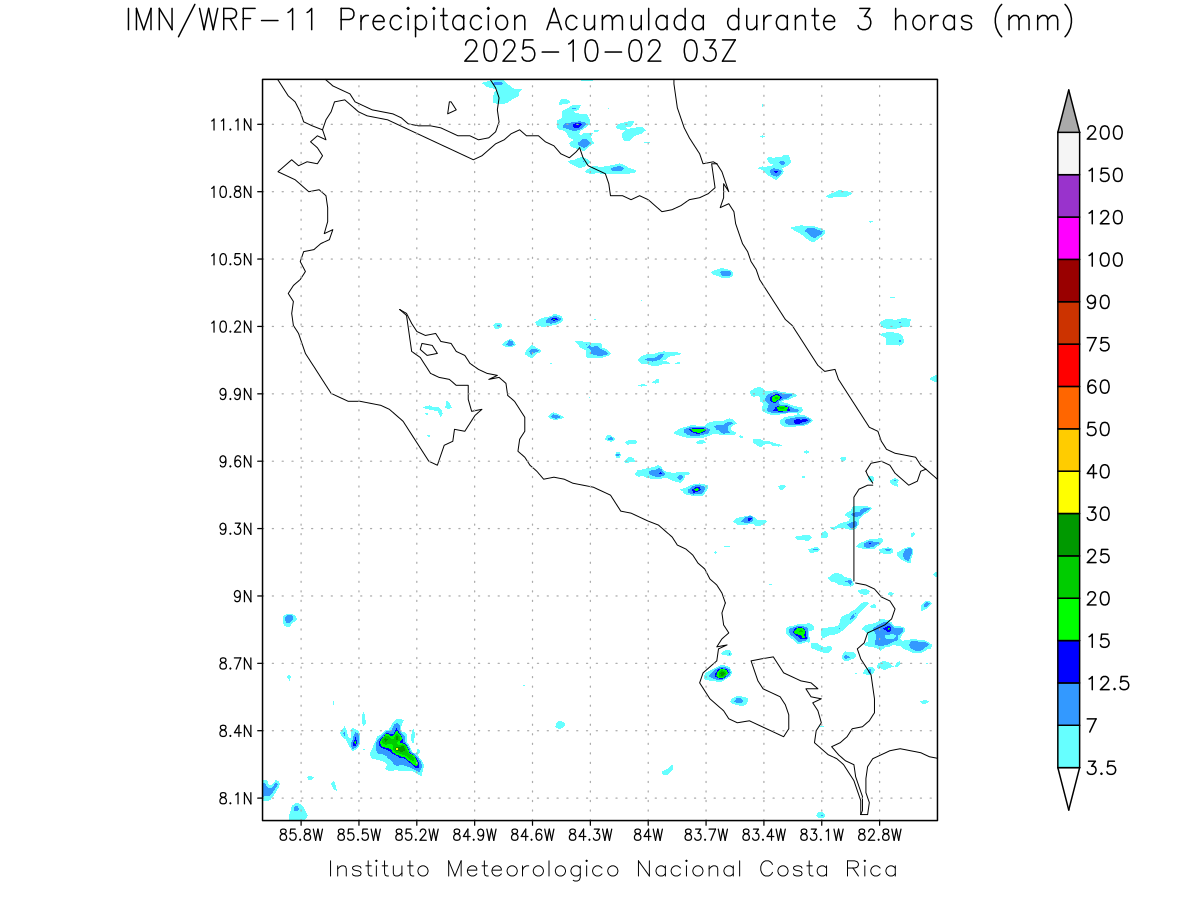 IMN/WRF-11 Precipitacion Acumulada durante 3 horas (mm)
2025-10-02 03Z

11.1N
10.8N
10.5N
10.2N
9.9N
9.6N
9.3N
9N
8.7N
8.4N
8.1N

85.8W 85.5W 85.2W 84.9W 84.6W 84.3W 84W 83.7W 83.4W 83.1W 82.8W

200
150
120
100
90
75
60
50
40
30
25
20
15
12.5
7
3.5

Instituto Meteorologico Nacional Costa Rica